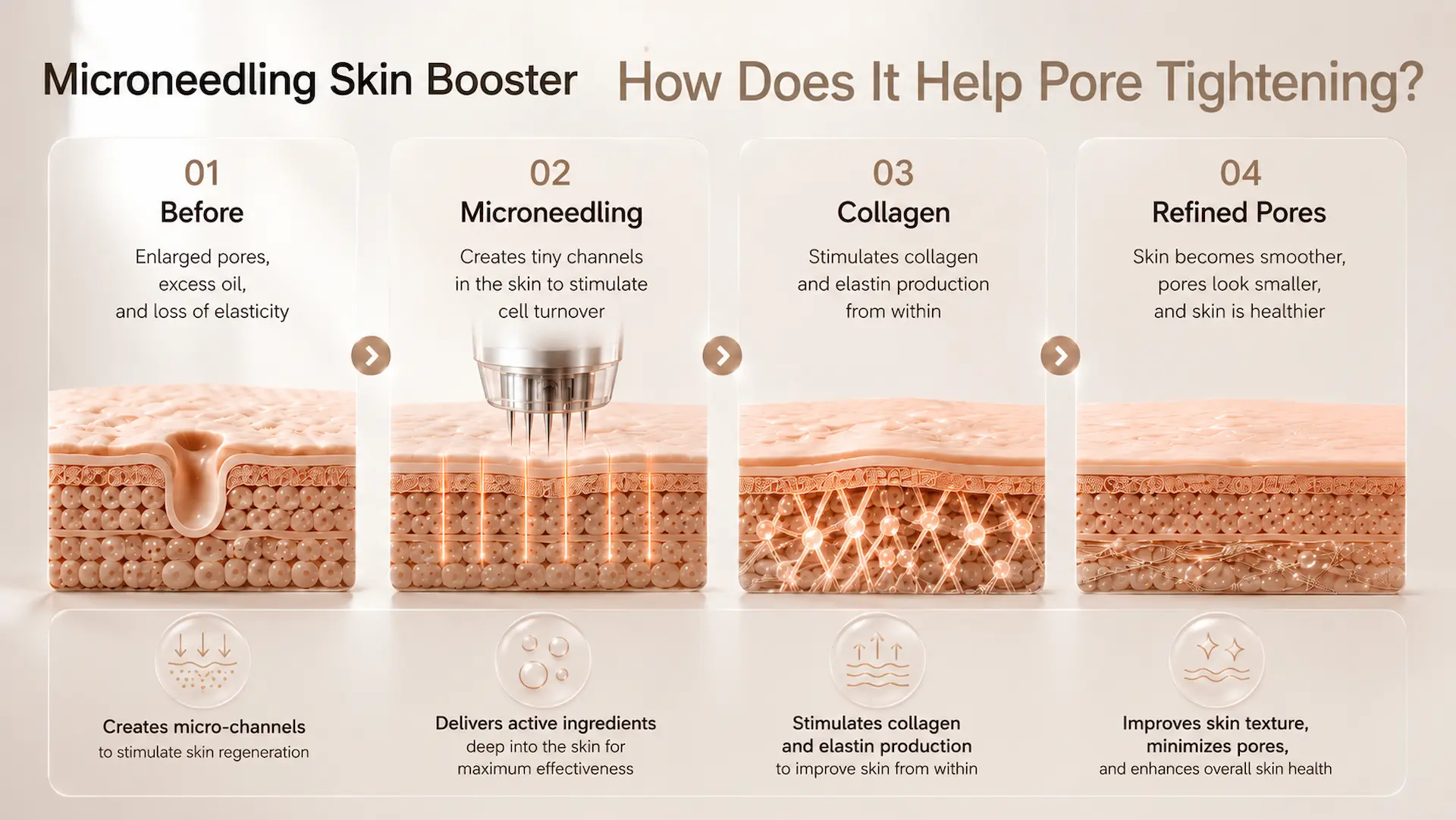 Microneedling Skin Booster How Does It Help Pore Tightening?

01
Before
Enlarged pores, excess oil, and loss of elasticity

02
Microneedling
Creates tiny channels in the skin to stimulate cell turnover

03
Collagen
Stimulates collagen and elastin production from within

04
Refined Pores
Skin becomes smoother, pores look smaller, and skin is healthier

Creates micro-channels
to stimulate skin regeneration

Delivers active ingredients
deep into the skin for maximum effectiveness

Stimulates collagen and elastin production
to improve skin from within

Improves skin texture, minimizes pores,
and enhances overall skin health